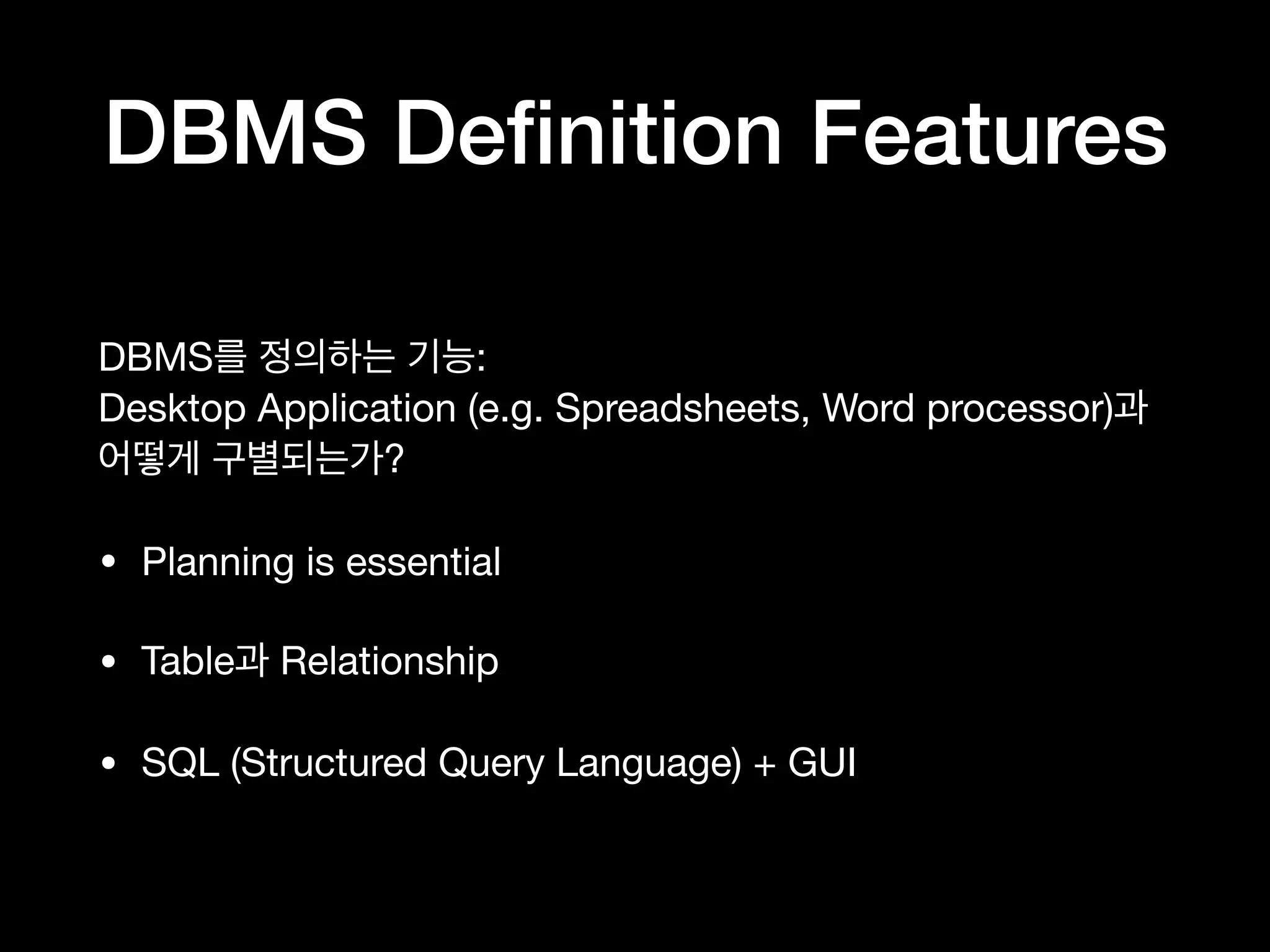 DBMS Definition Features

DBMS를 정의하는 기능:
Desktop Application (e.g. Spreadsheets, Word processor)과 어떻게 구별되는가?

• Planning is essential

• Table과 Relationship

• SQL (Structured Query Language) + GUI